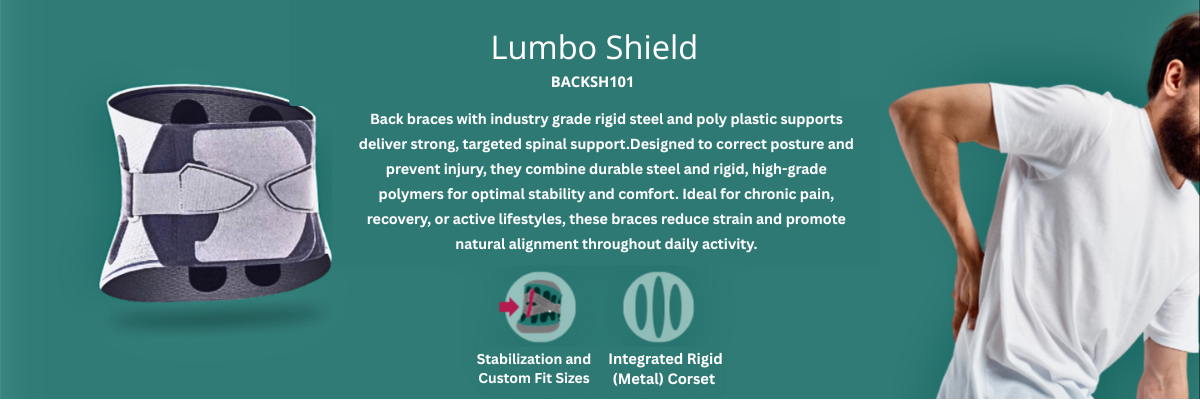 Lumbo Shield

BACKSH101

Back braces with industry grade rigid steel and poly plastic supports deliver strong, targeted spinal support.Designed to correct posture and prevent injury, they combine durable steel and rigid, high-grade polymers for optimal stability and comfort. Ideal for chronic pain, recovery, or active lifestyles, these braces reduce strain and promote natural alignment throughout daily activity.

Stabilization and Custom Fit Sizes

Integrated Rigid (Metal) Corset